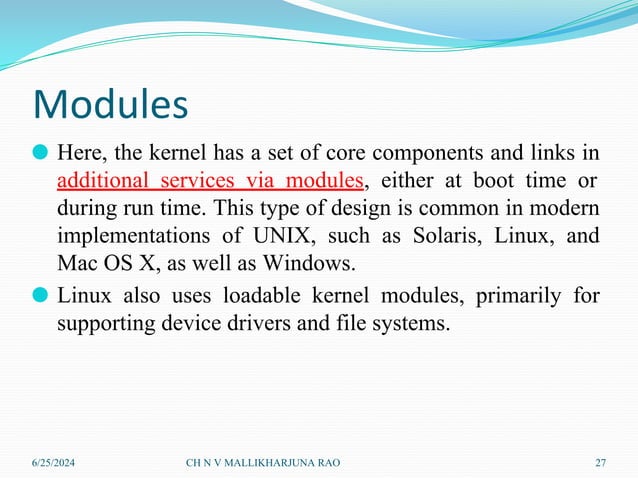 Modules

Here, the kernel has a set of core components and links in additional services via modules, either at boot time or during run time. This type of design is common in modern implementations of UNIX, such as Solaris, Linux, and Mac OS X, as well as Windows.

Linux also uses loadable kernel modules, primarily for supporting device drivers and file systems.

6/25/2024 CH N V MALLIKHARJUNA RAO 27